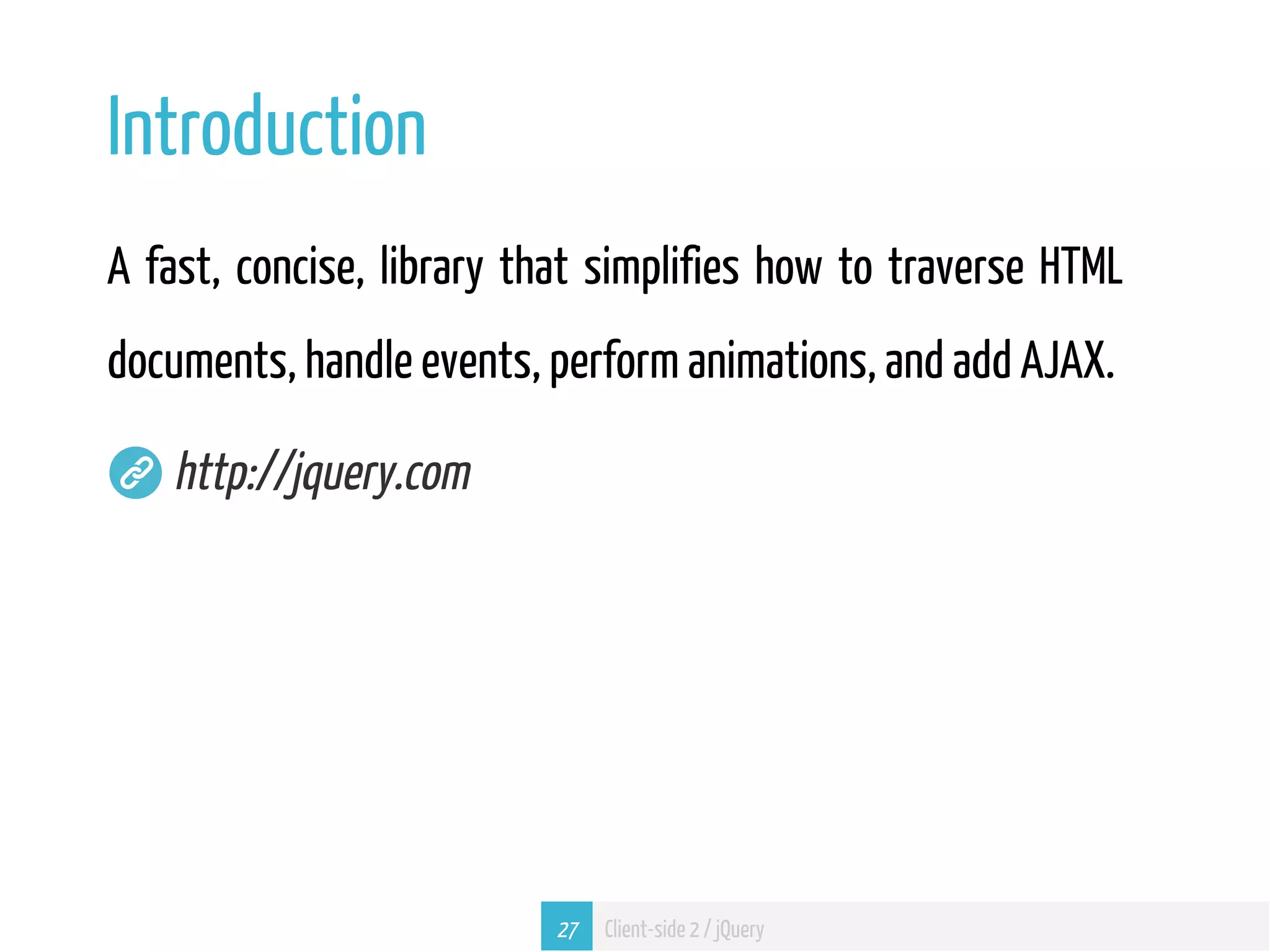 Introduction

A fast, concise, library that simplifies how to traverse HTML documents, handle events, perform animations, and add AJAX.

http://jquery.com

27 Client-side 2 / jQuery